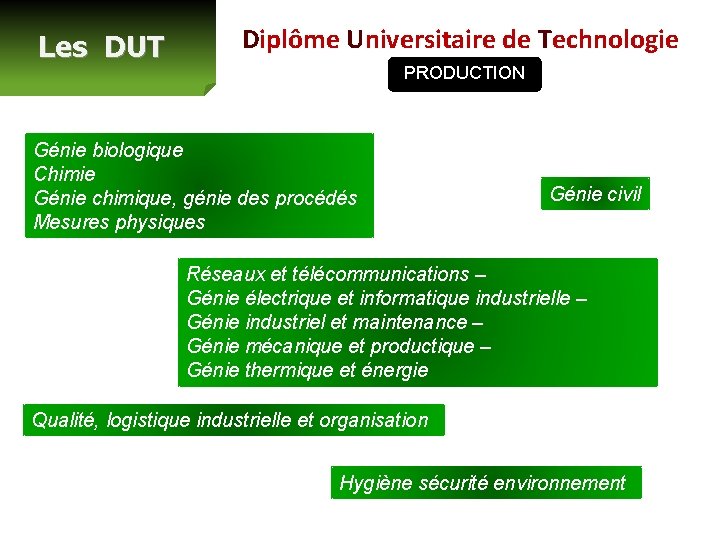 Les DUT

Diplôme Universitaire de Technologie

PRODUCTION

Génie biologique
Chimie
Génie chimique, génie des procédés
Mesures physiques

Génie civil

Réseaux et télécommunications –
Génie électrique et informatique industrielle –
Génie industriel et maintenance –
Génie mécanique et productique –
Génie thermique et énergie

Qualité, logistique industrielle et organisation

Hygiène sécurité environnement